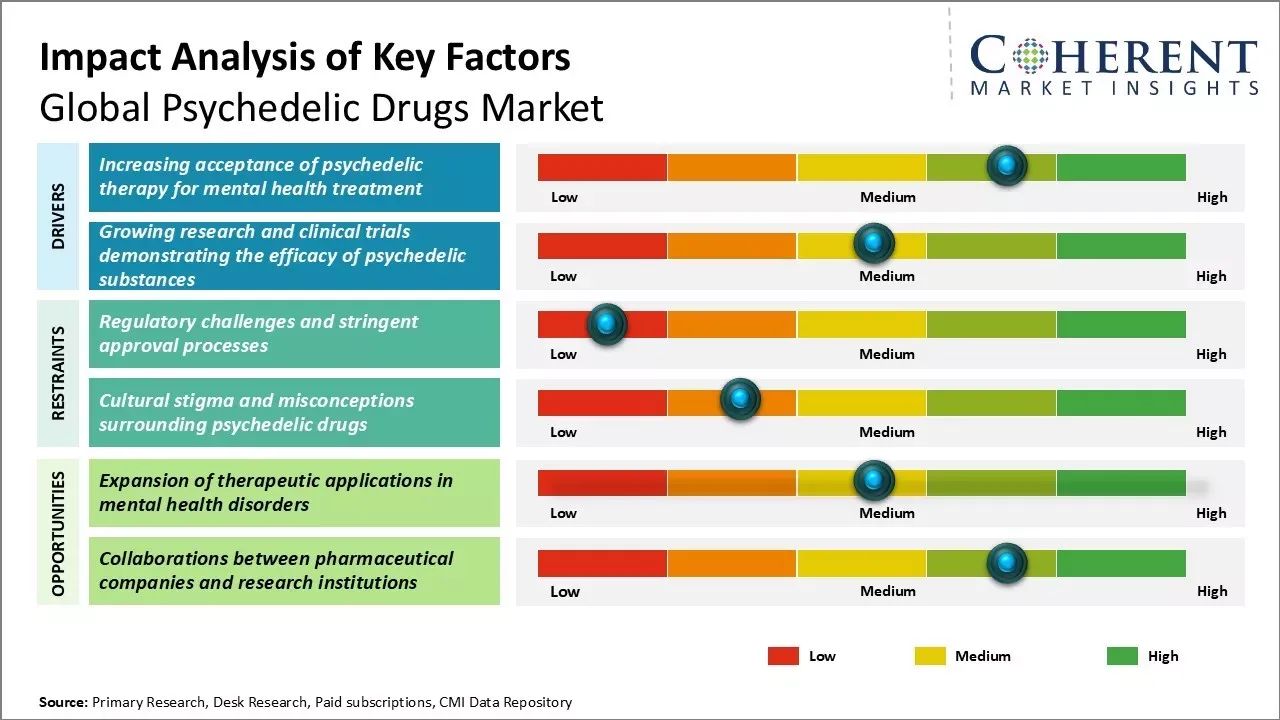 Impact Analysis of Key Factors
Global Psychedelic Drugs Market

COHERENT
MARKET INSIGHTS

DRIVERS

Increasing acceptance of psychedelic therapy for mental health treatment

Low Medium High

Growing research and clinical trials demonstrating the efficacy of psychedelic substances

Low Medium High

RESTRAINTS

Regulatory challenges and stringent approval processes

Low Medium High

Cultural stigma and misconceptions surrounding psychedelic drugs

Low Medium High

OPPORTUNITIES

Expansion of therapeutic applications in mental health disorders

Low Medium High

Collaborations between pharmaceutical companies and research institutions

Low Medium High

Low Medium High

Source: Primary Research, Desk Research, Paid subscriptions, CMI Data Repository